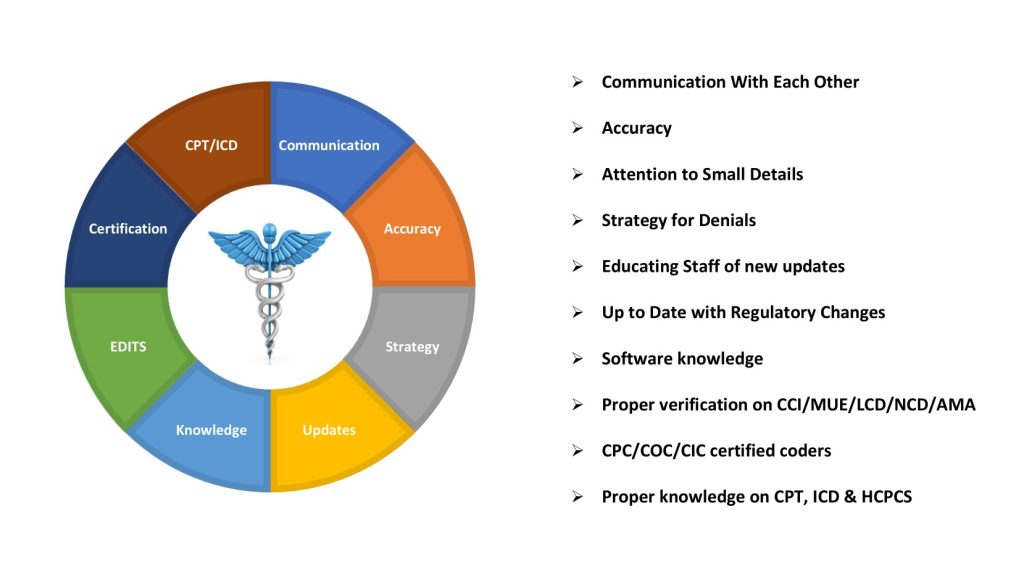 Communication

Accuracy

Strategy

Updates

Knowledge

EDITS

Certification

CPT/ICD

➢ Communication With Each Other

➢ Accuracy

➢ Attention to Small Details

➢ Strategy for Denials

➢ Educating Staff of new updates

➢ Up to Date with Regulatory Changes

➢ Software knowledge

➢ Proper verification on CCI/MUE/LCD/NCD/AMA

➢ CPC/COC/CIC certified coders

➢ Proper knowledge on CPT, ICD & HCPCS